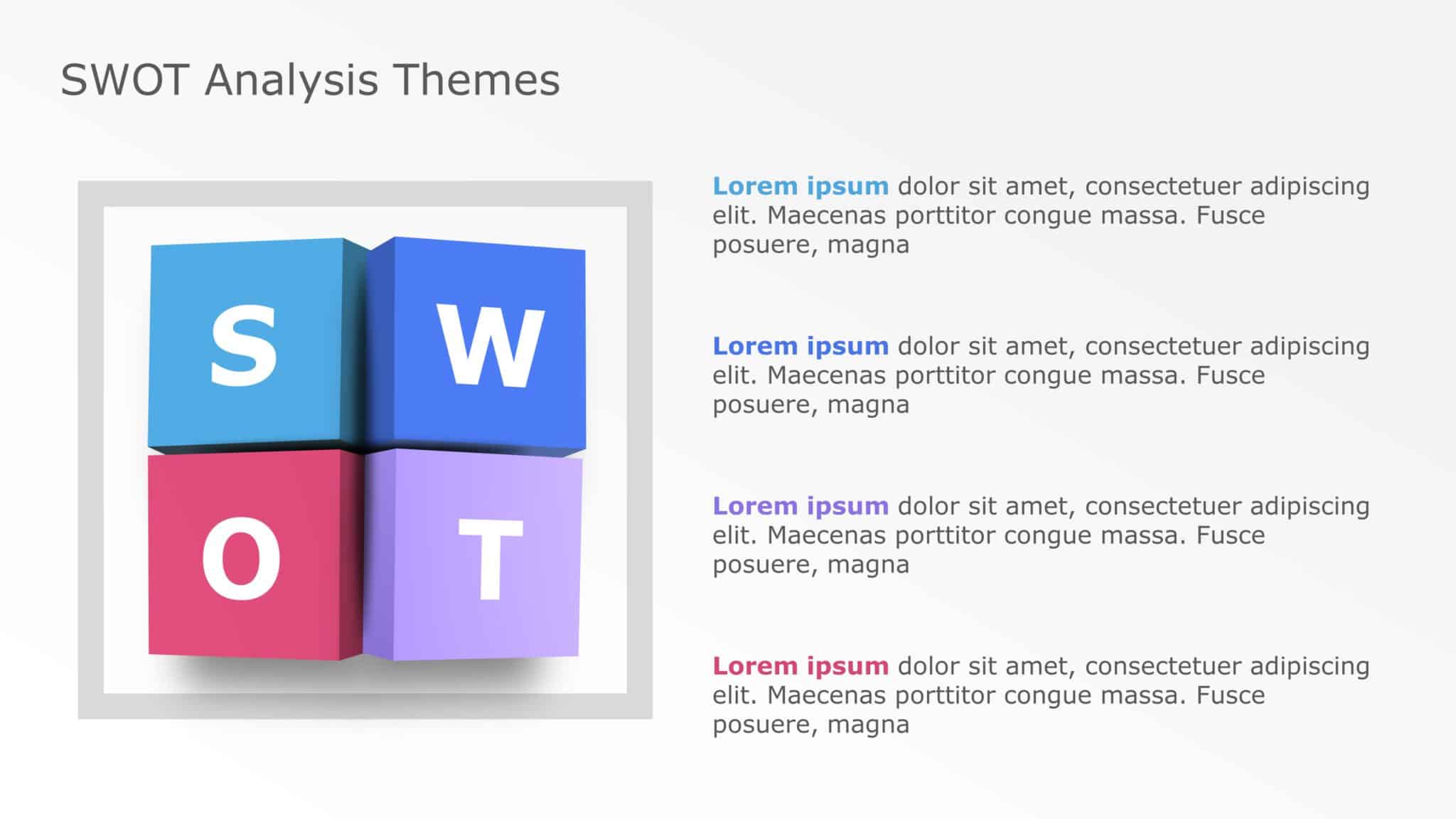 SWOT Analysis Themes

S

W

O

T

Lorem ipsum dolor sit amet, consectetuer adipiscing elit. Maecenas porttitor congue massa. Fusce posuere, magna

Lorem ipsum dolor sit amet, consectetuer adipiscing elit. Maecenas porttitor congue massa. Fusce posuere, magna

Lorem ipsum dolor sit amet, consectetuer adipiscing elit. Maecenas porttitor congue massa. Fusce posuere, magna

Lorem ipsum dolor sit amet, consectetuer adipiscing elit. Maecenas porttitor congue massa. Fusce posuere, magna